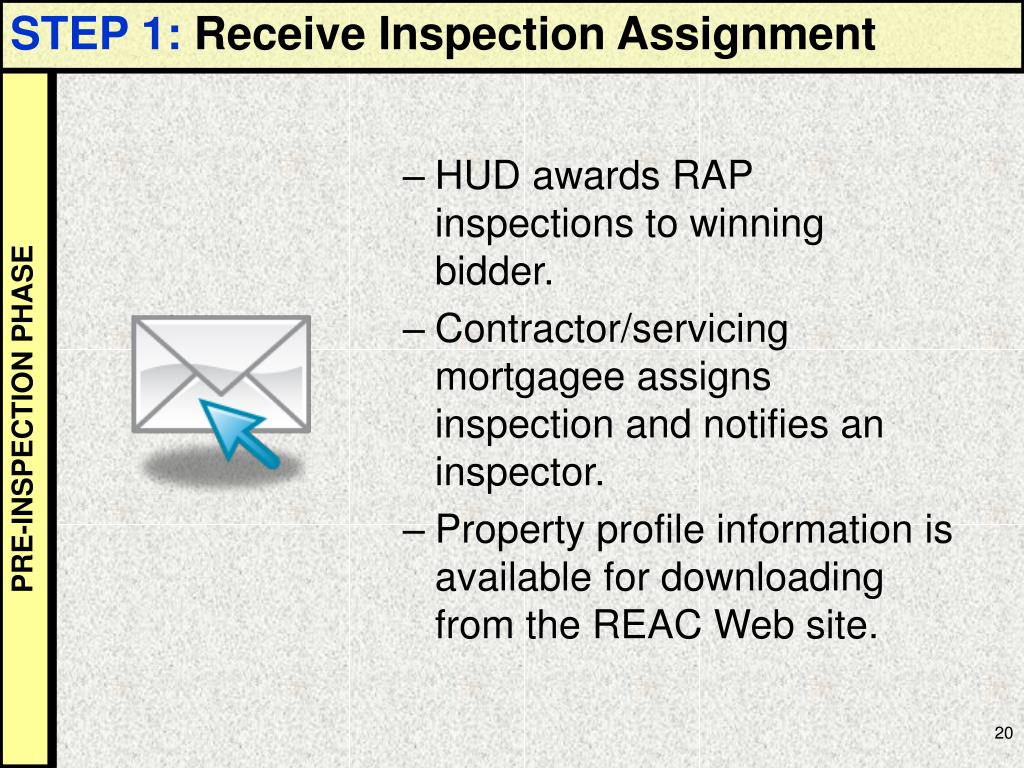 STEP 1: Receive Inspection Assignment

PRE-INSPECTION PHASE

– HUD awards RAP inspections to winning bidder.

– Contractor/servicing mortgagee assigns inspection and notifies an inspector.

– Property profile information is available for downloading from the REAC Web site.

20